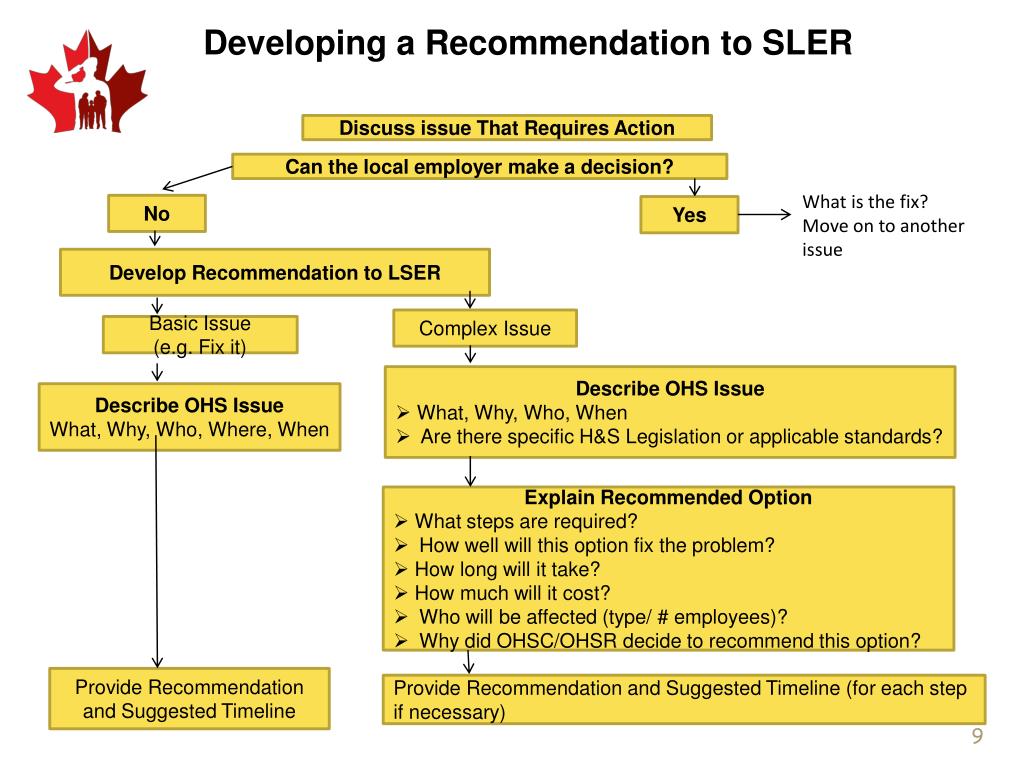 Developing a Recommendation to SLER

Discuss issue That Requires Action

Can the local employer make a decision?

No

Yes

What is the fix? Move on to another issue

Develop Recommendation to LSER

Basic Issue (e.g. Fix it)

Complex Issue

Describe OHS Issue
What, Why, Who, Where, When

Describe OHS Issue
➢ What, Why, Who, When
➢ Are there specific H&S Legislation or applicable standards?

Explain Recommended Option
➢ What steps are required?
➢ How well will this option fix the problem?
➢ How long will it take?
➢ How much will it cost?
➢ Who will be affected (type/ # employees)?
➢ Why did OHSC/OHSR decide to recommend this option?

Provide Recommendation and Suggested Timeline

Provide Recommendation and Suggested Timeline (for each step if necessary)

9